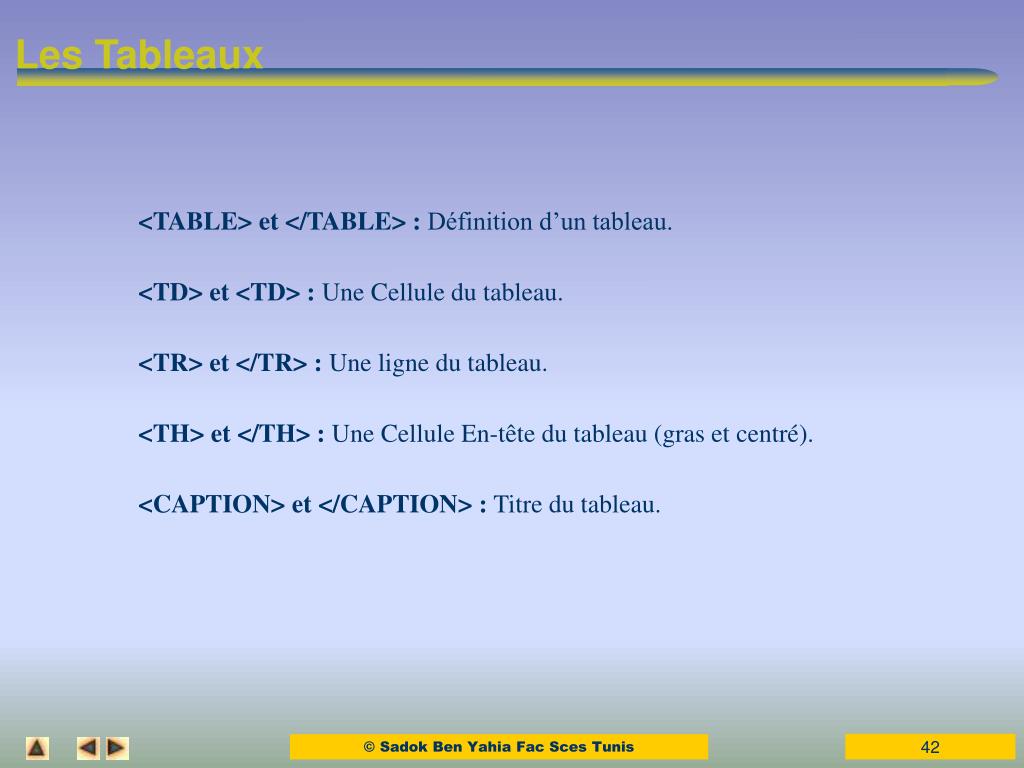 Les Tableaux

<TABLE> et </TABLE> : Définition d’un tableau.

<TD> et <TD> : Une Cellule du tableau.

<TR> et </TR> : Une ligne du tableau.

<TH> et </TH> : Une Cellule En-tête du tableau (gras et centré).

<CAPTION> et </CAPTION> : Titre du tableau.

© Sadok Ben Yahia Fac Sces Tunis

42